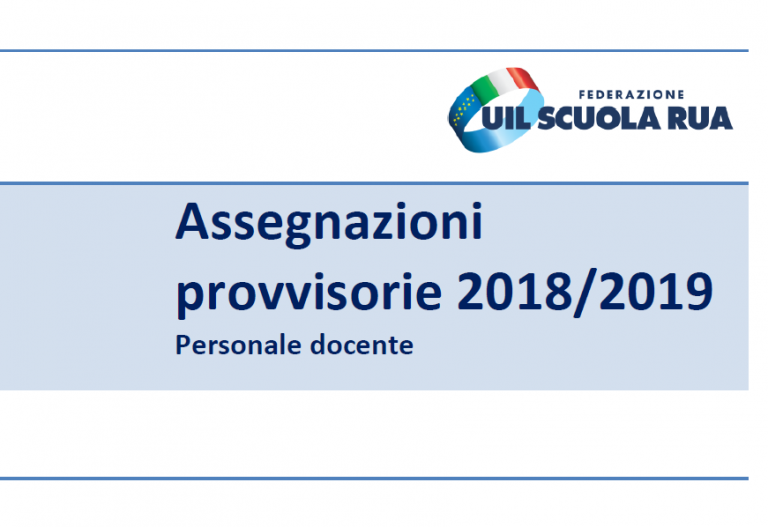 FEDERAZIONE
UIL SCUOLA RUA

Assegnazioni provvisorie 2018/2019
Personale docente